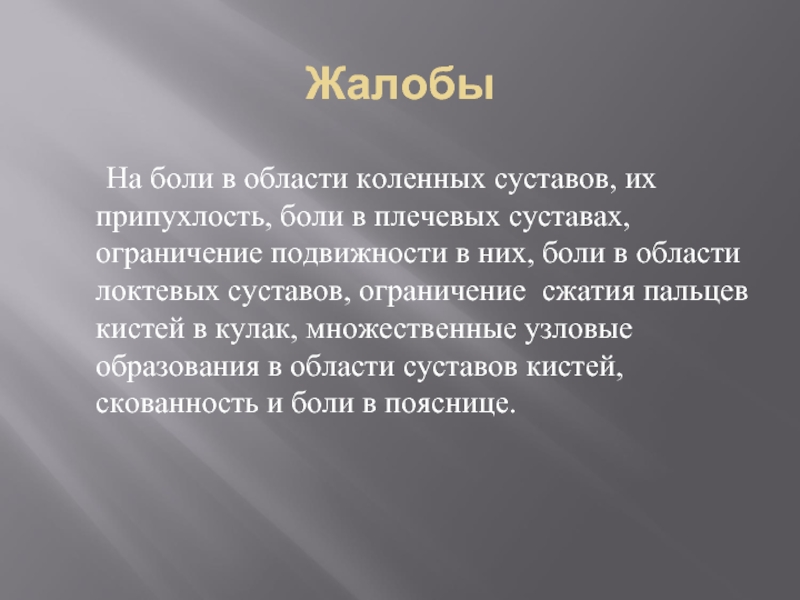 Жалобы

На боли в области коленных суставов, их припухлость, боли в плечевых суставах, ограничение подвижности в них, боли в области локтевых суставов, ограничение  сжатия пальцев кистей в кулак, множественные узловые образования в области суставов кистей, скованность и боли в пояснице.